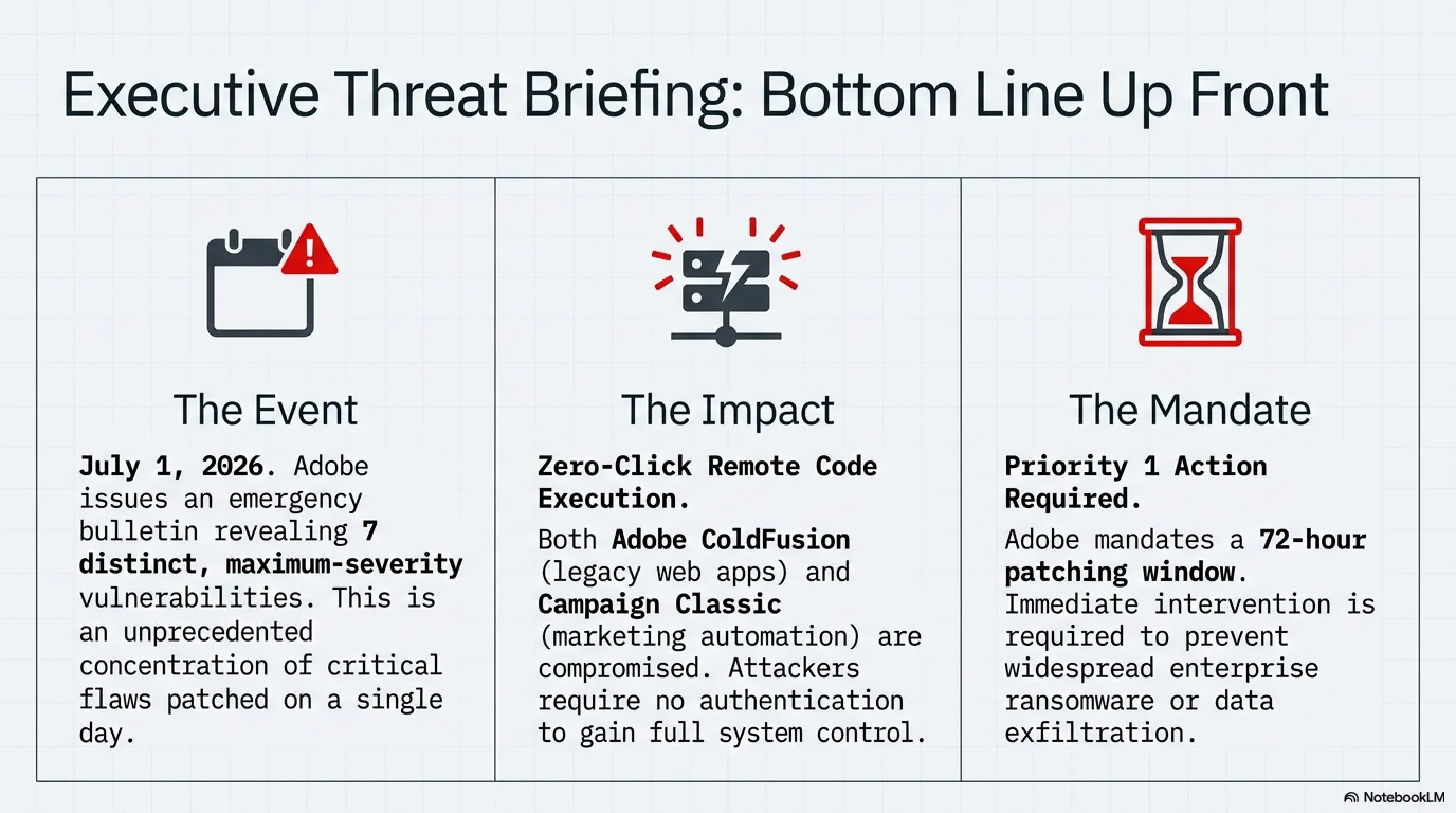 Executive Threat Briefing: Bottom Line Up Front

The Event

July 1, 2026. Adobe issues an emergency bulletin revealing 7 distinct, maximum-severity vulnerabilities. This is an unprecedented concentration of critical flaws patched on a single day.

The Impact

Zero-Click Remote Code Execution.

Both Adobe ColdFusion (legacy web apps) and Campaign Classic (marketing automation) are compromised. Attackers require no authentication to gain full system control.

The Mandate

Priority 1 Action Required.

Adobe mandates a 72-hour patching window. Immediate intervention is required to prevent widespread enterprise ransomware or data exfiltration.

NotebookLM